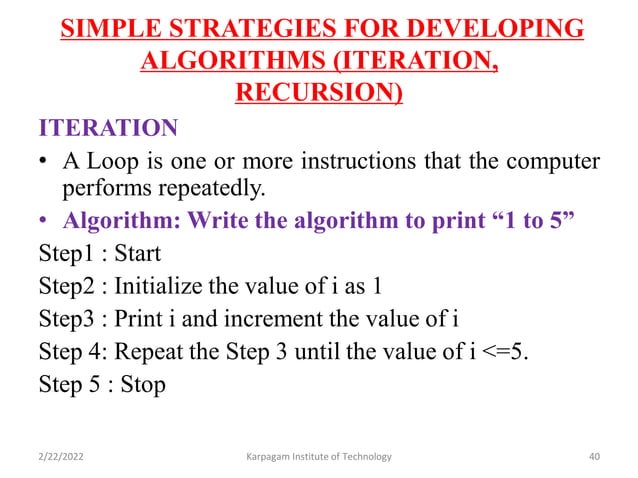 SIMPLE STRATEGIES FOR DEVELOPING ALGORITHMS (ITERATION, RECURSION)

ITERATION

• A Loop is one or more instructions that the computer performs repeatedly.

• Algorithm: Write the algorithm to print “1 to 5”

Step1 : Start

Step2 : Initialize the value of i as 1

Step3 : Print i and increment the value of i

Step 4: Repeat the Step 3 until the value of i <=5.

Step 5 : Stop

2/22/2022 Karpagam Institute of Technology 40